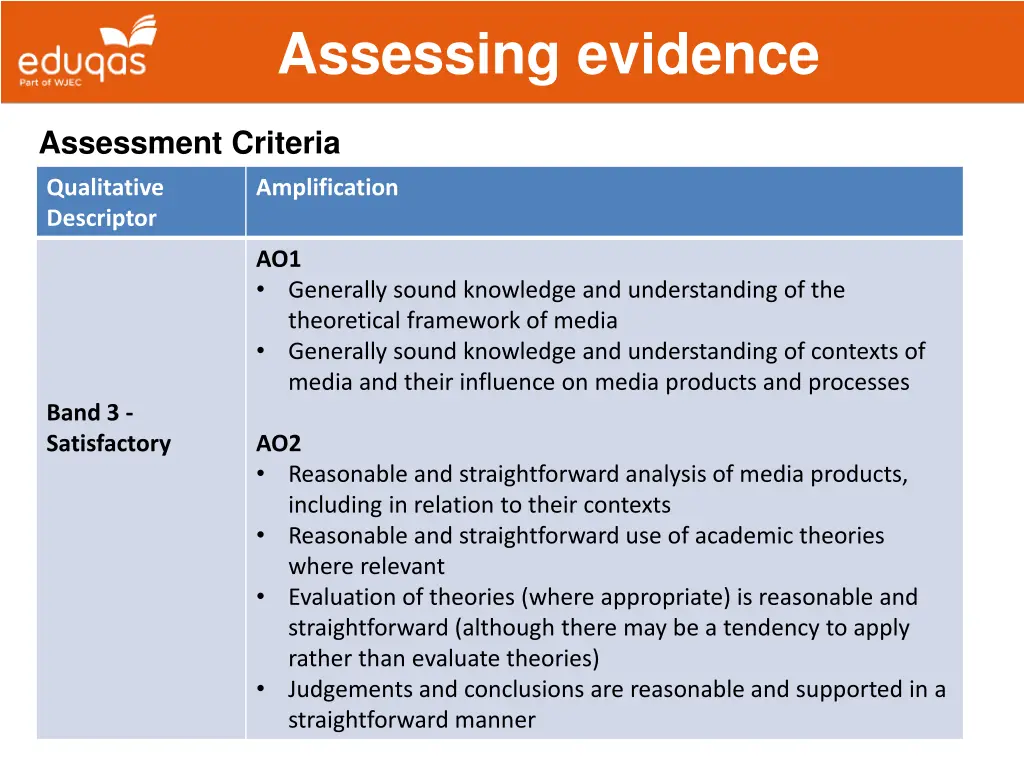 eduqas
Part of WJEC

Assessing evidence

Assessment Criteria

| Qualitative Descriptor | Amplification |
|---|---|
| Band 3 - Satisfactory | AO1 • Generally sound knowledge and understanding of the theoretical framework of media • Generally sound knowledge and understanding of contexts of media and their influence on media products and processes AO2 • Reasonable and straightforward analysis of media products, including in relation to their contexts • Reasonable and straightforward use of academic theories where relevant • Evaluation of theories (where appropriate) is reasonable and straightforward (although there may be a tendency to apply rather than evaluate theories) • Judgements and conclusions are reasonable and supported in a straightforward manner |